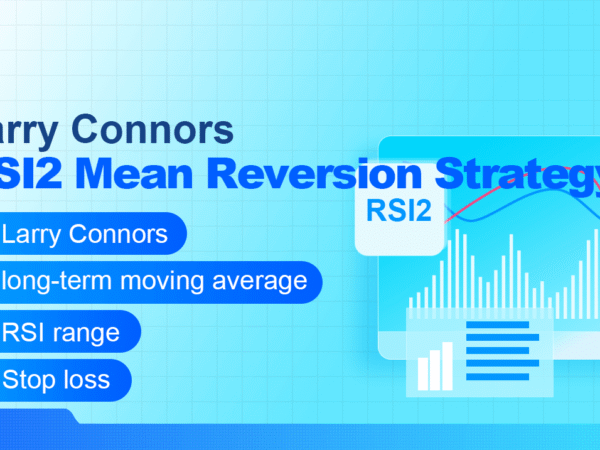 arry Connors
SI2 Mean Reversion Strategy

RSI2

Larry Connors

long-term moving average

RSI range

Stop loss